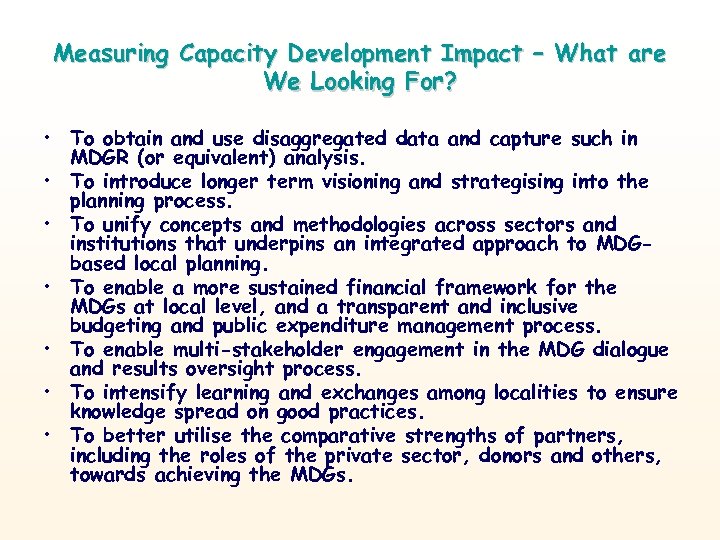 Measuring Capacity Development Impact – What are We Looking For?

• To obtain and use disaggregated data and capture such in MDGR (or equivalent) analysis.
• To introduce longer term visioning and strategising into the planning process.
• To unify concepts and methodologies across sectors and institutions that underpins an integrated approach to MDG-based local planning.
• To enable a more sustained financial framework for the MDGs at local level, and a transparent and inclusive budgeting and public expenditure management process.
• To enable multi-stakeholder engagement in the MDG dialogue and results oversight process.
• To intensify learning and exchanges among localities to ensure knowledge spread on good practices.
• To better utilise the comparative strengths of partners, including the roles of the private sector, donors and others, towards achieving the MDGs.